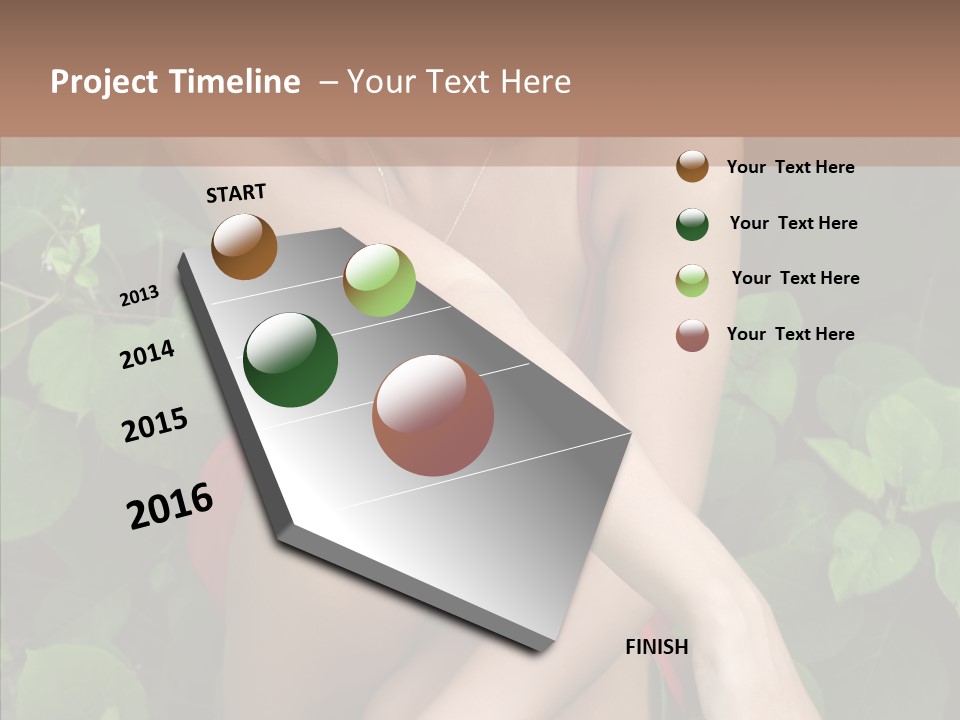 Project Timeline – Your Text Here

START

2013

2014

2015

2016

FINISH

Your Text Here

Your Text Here

Your Text Here

Your Text Here